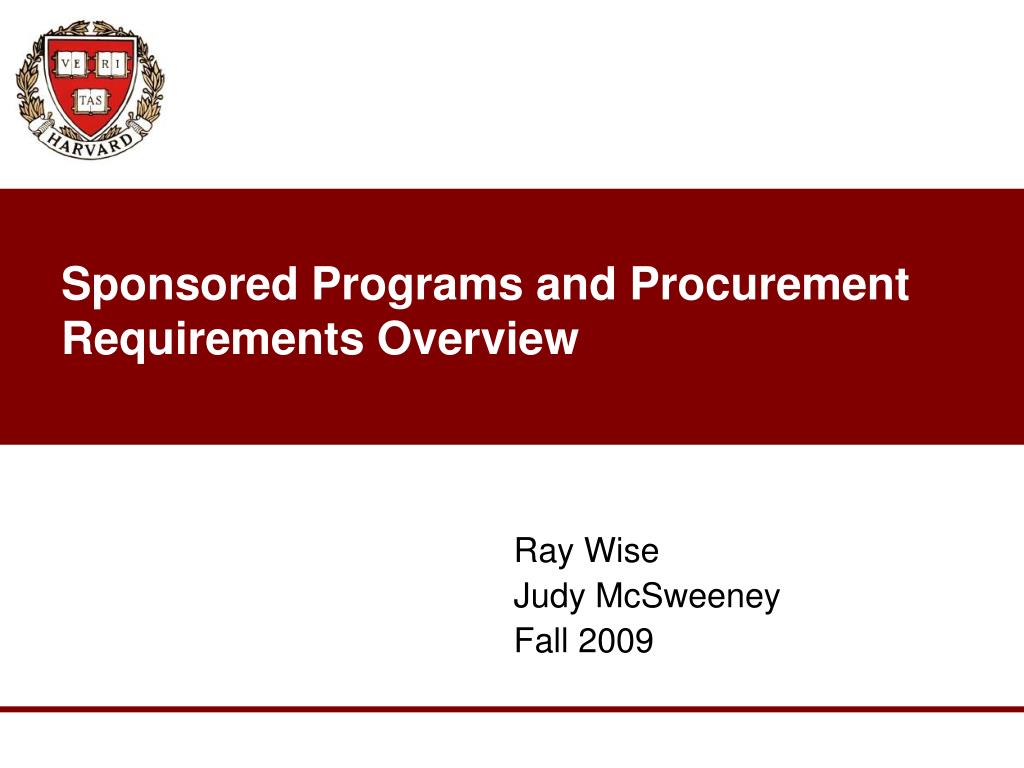 VE RI TAS
HARVARD

Sponsored Programs and Procurement Requirements Overview

Ray Wise
Judy McSweeney
Fall 2009